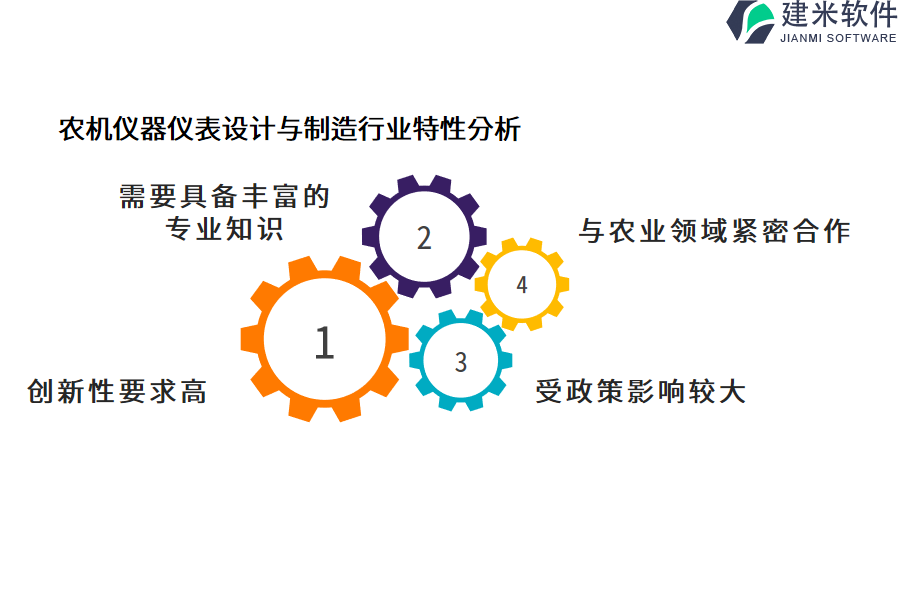 建米软件
JIANMI SOFTWARE

农机仪器仪表设计与制造行业特性分析

需要具备丰富的专业知识

2

与农业领域紧密合作

4

1

3

创新性要求高

受政策影响较大